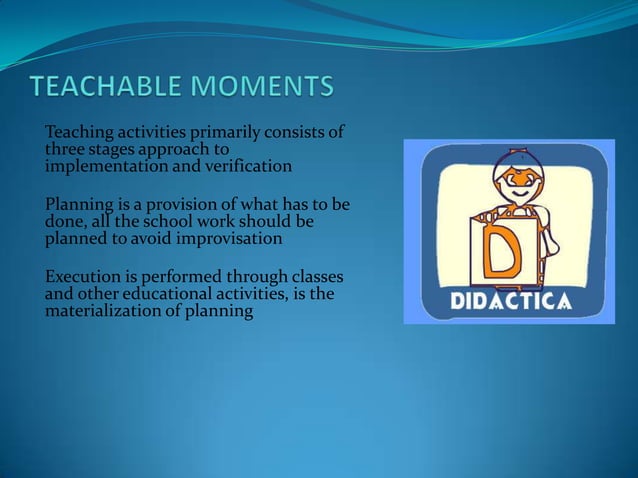 TEACHABLE MOMENTS

Teaching activities primarily consists of three stages approach to implementation and verification

Planning is a provision of what has to be done, all the school work should be planned to avoid improvisation

Execution is performed through classes and other educational activities, is the materialization of planning

D

DIDACTICA